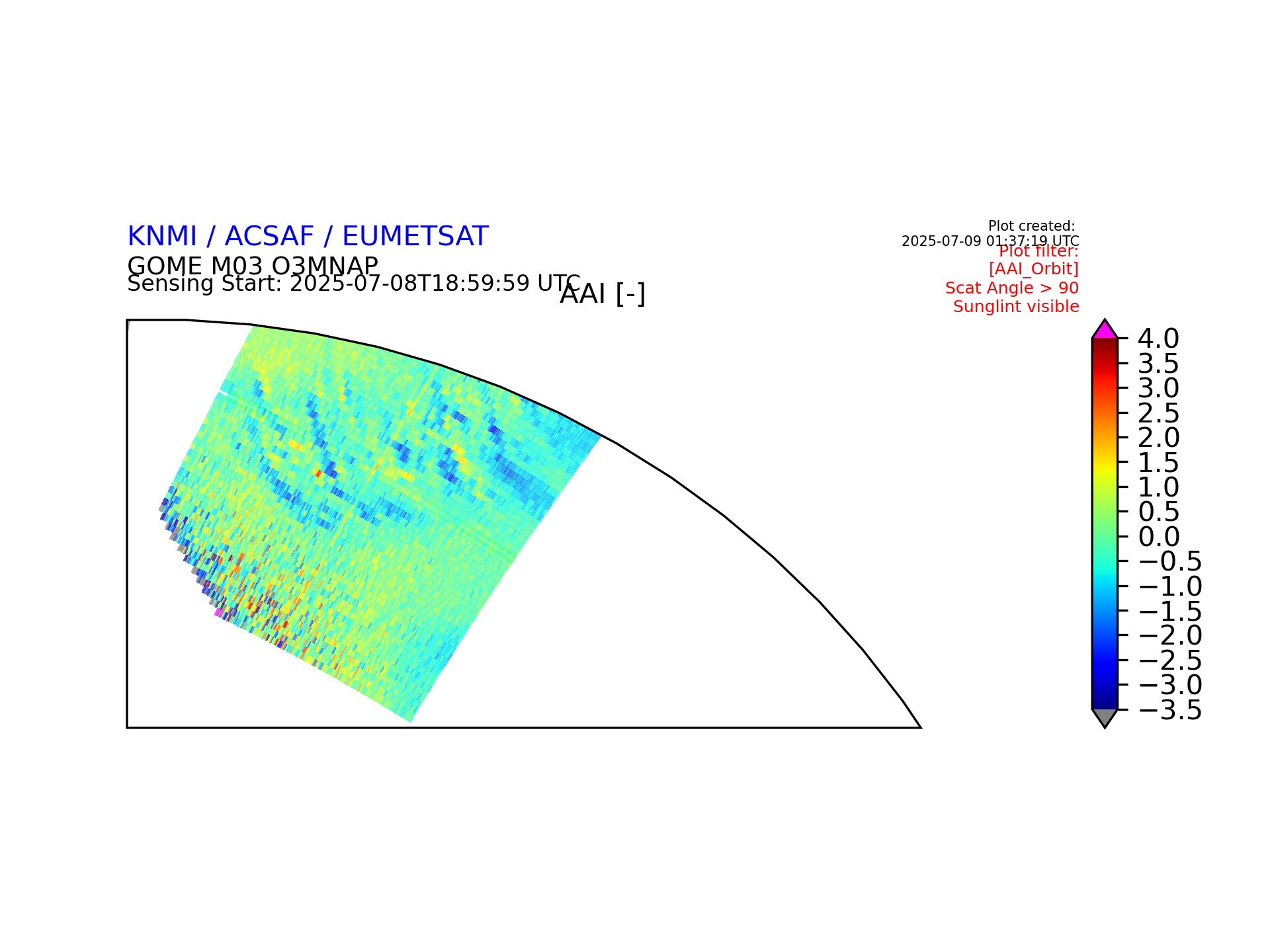 KNMI / ACSAF / EUMETSAT
GOME M03 O3MNAP
Sensing Start: 2025-07-08T18:59:59 UTC

AAI [-]

Plot created:
2025-07-09 01:37:19 UTC
Plot filter:
[AAI_Orbit]
Scat Angle > 90
Sunglint visible

4.0
3.5
3.0
2.5
2.0
1.5
1.0
0.5
0.0
−0.5
−1.0
−1.5
−2.0
−2.5
−3.0
−3.5